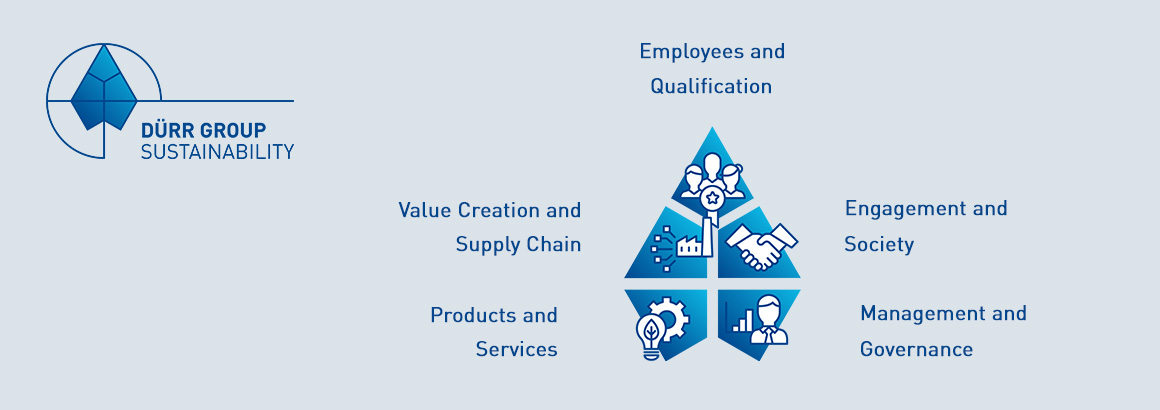 DÜRR GROUP
SUSTAINABILITY

Employees and Qualification

Value Creation and Supply Chain

Engagement and Society

Products and Services

Management and Governance